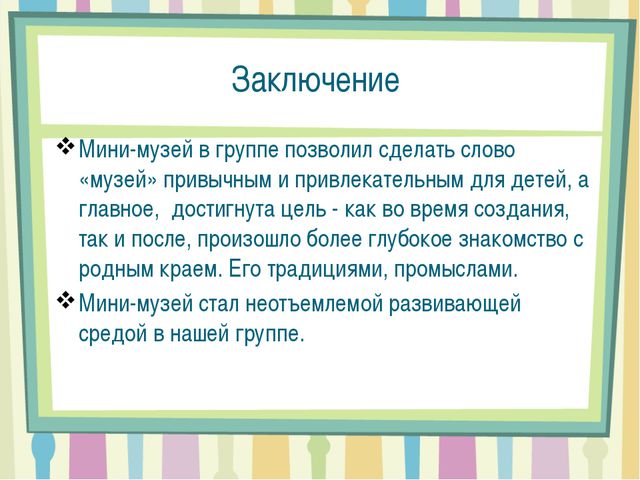 Заключение

❖ Мини-музей в группе позволил сделать слово «музей» привычным и привлекательным для детей, а главное, достигнута цель - как во время создания, так и после, произошло более глубокое знакомство с родным краем. Его традициями, промыслами.

❖ Мини-музей стал неотъемлемой развивающей средой в нашей группе.